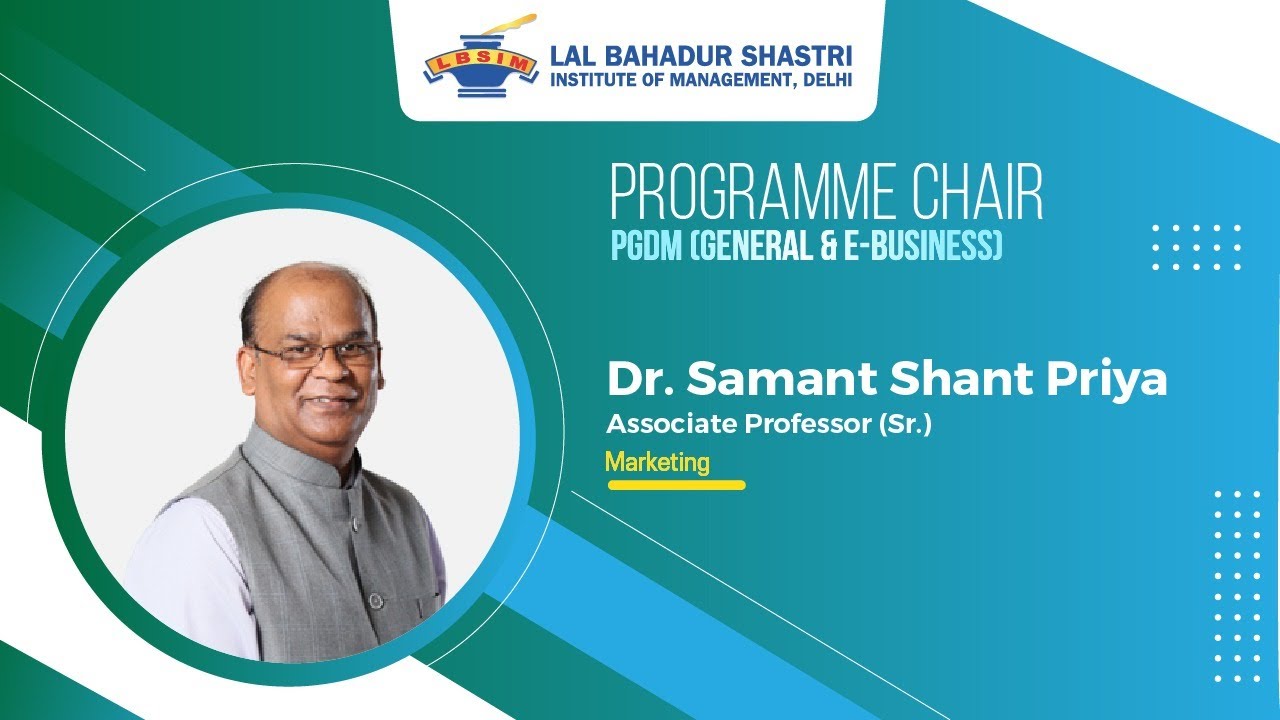 LBSIM
LAL BAHADUR SHASTRI
INSTITUTE OF MANAGEMENT, DELHI

PROGRAMME CHAIR
PGDM (GENERAL & E-BUSINESS)

Dr. Samant Shant Priya
Associate Professor (Sr.)
Marketing